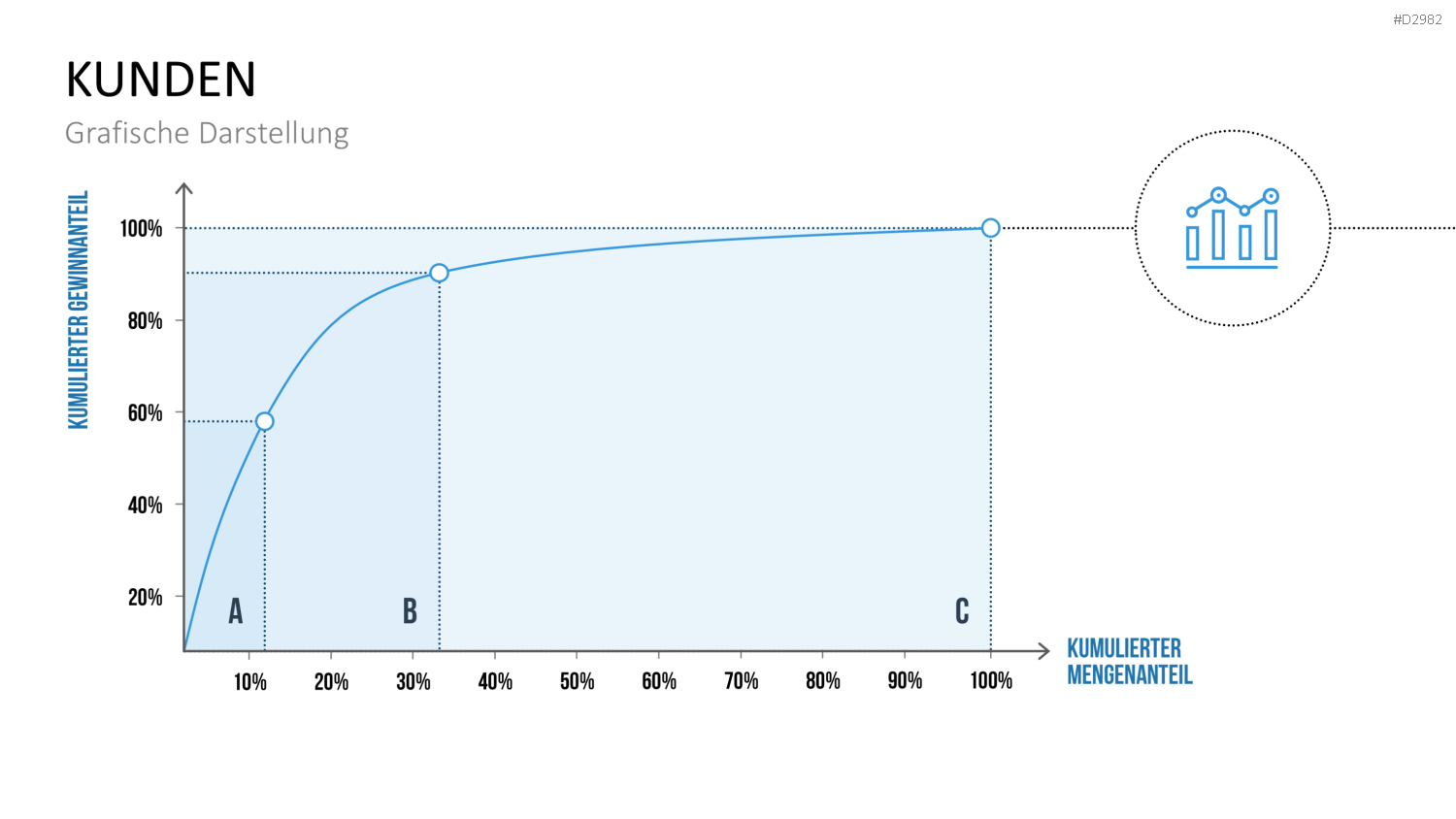 #D2982

KUNDEN

Grafische Darstellung

KUMULIERTER GEWINNANTEIL

100%
80%
60%
40%
20%

A
B
C

10%
20%
30%
40%
50%
60%
70%
80%
90%
100%

KUMULIERTER MENGENANTEIL